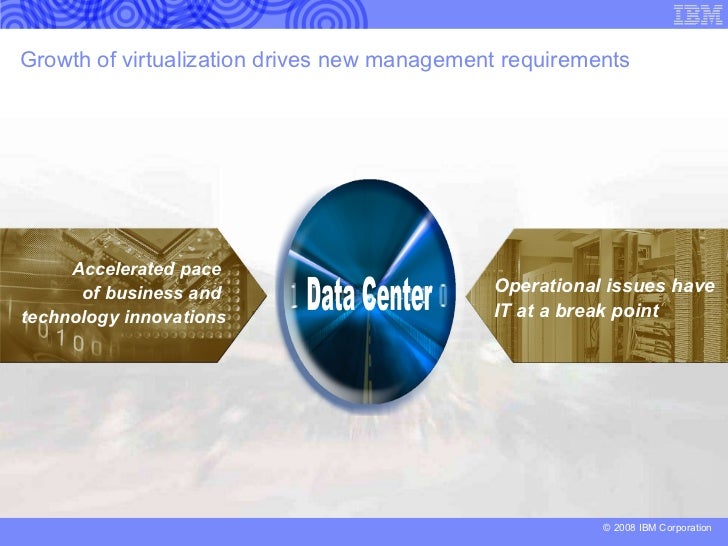 IBM

Growth of virtualization drives new management requirements

Accelerated pace of business and technology innovations

Data Center

Operational issues have IT at a break point

© 2008 IBM Corporation